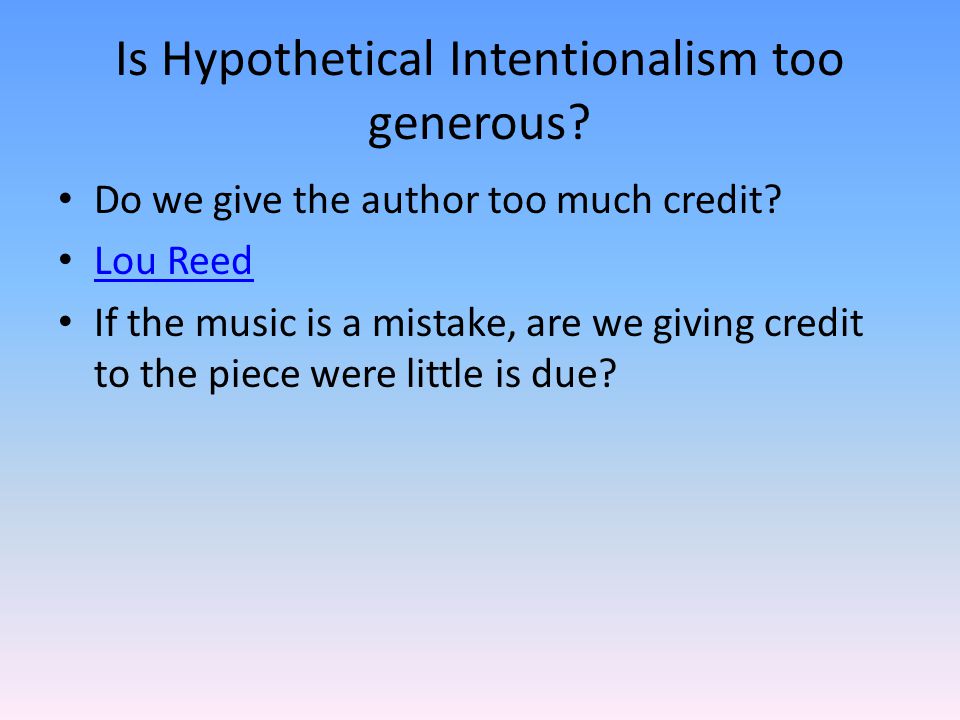 Is Hypothetical Intentionalism too generous?

• Do we give the author too much credit?
• Lou Reed
• If the music is a mistake, are we giving credit to the piece were little is due?